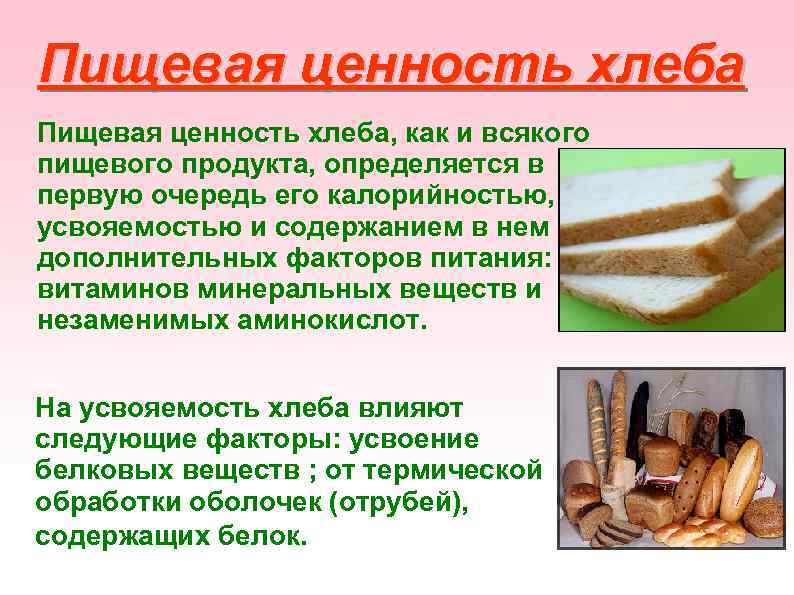 Пищевая ценность хлеба

Пищевая ценность хлеба, как и всякого пищевого продукта, определяется в первую очередь его калорийностью, усвояемостью и содержанием в нем дополнительных факторов питания: витаминов минеральных веществ и незаменимых аминокислот.

На усвояемость хлеба влияют следующие факторы: усвоение белковых веществ ; от термической обработки оболочек (отрубей), содержащих белок.